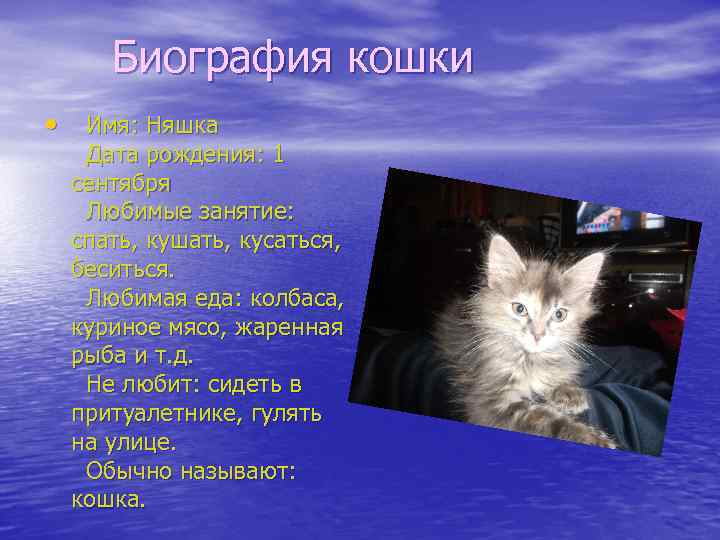 Биография кошки

• Имя: Няшка
Дата рождения: 1 сентября
Любимые занятие: спать, кушать, кусаться, беситься.
Любимая еда: колбаса, куриное мясо, жаренная рыба и т.д.
Не любит: сидеть в притуалетнике, гулять на улице.
Обычно называют: кошка.